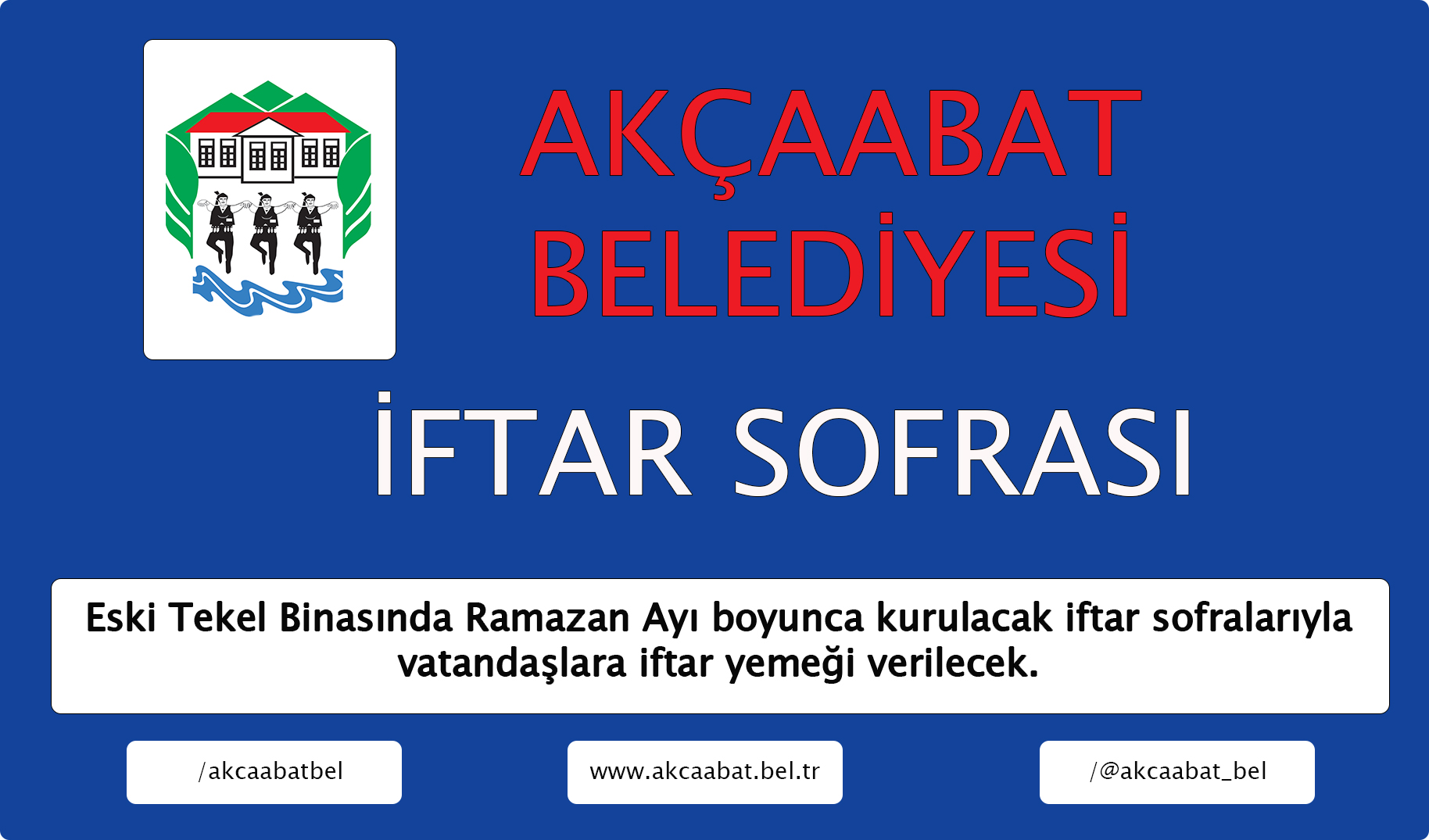 AKÇAABAT BELEDİYESİ

İFTAR SOFRASI

Eski Tekel Binasında Ramazan Ayı boyunca kurulacak iftar sofralarıyla vatandaşlara iftar yemeği verilecek.

/akcaabatbel

www.akcaabat.bel.tr

/@akcaabat_bel